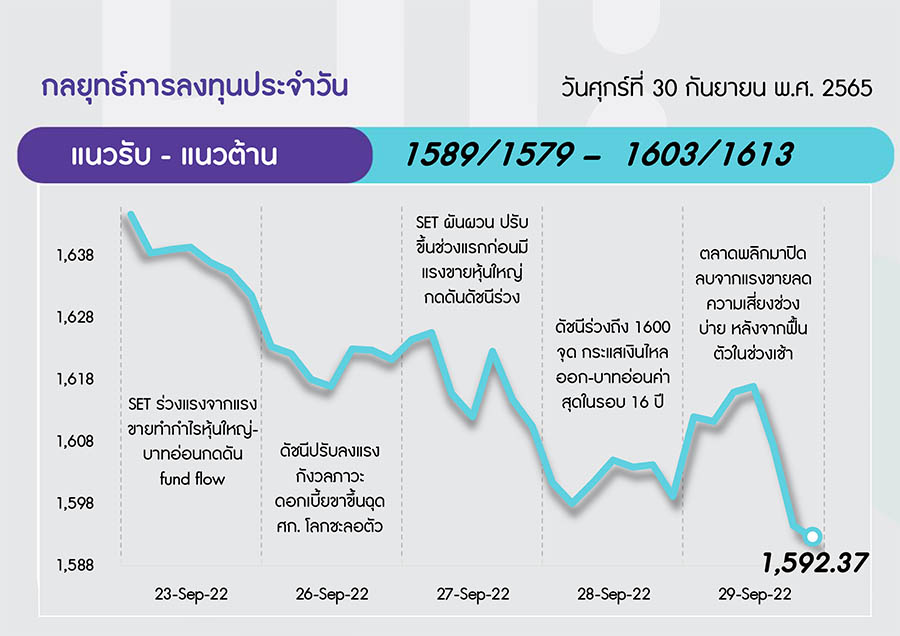 กลยุทธ์การลงทุนประจำวัน

วันศุกร์ที่ 30 กันยายน พ.ศ. 2565

แนวรับ - แนวต้าน

1589/1579 – 1603/1613

1,638
1,628
1,618
1,608
1,598
1,588

SET ร่วงแรงจากแรงขายทำกำไรหุ้นใหญ่-บาทอ่อนกดดัน fund flow

ดัชนีปรับลงแรง กังวลภาวะดอกเบี้ยขาขึ้นฉุด ศก. โลกชะลอตัว

SET ผันผวน ปรับขึ้นช่วงแรกก่อนมีแรงขายหุ้นใหญ่กดดันดัชนีร่วง

ดัชนีร่วงถึง 1600 จุด กระแสเงินไหลออก-บาทอ่อนค่าสุดในรอบ 16 ปี

ตลาดพลิกมาปิดลบจากแรงขายลดความเสี่ยงช่วงบ่าย หลังจากฟื้นตัวในช่วงเช้า

1,592.37

23-Sep-22
26-Sep-22
27-Sep-22
28-Sep-22
29-Sep-22